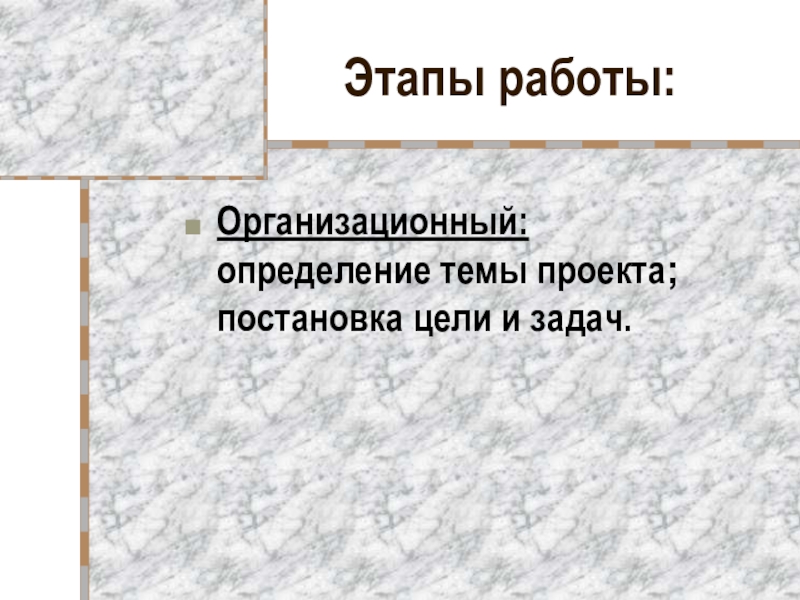 Этапы работы:

Организационный: определение темы проекта; постановка цели и задач.